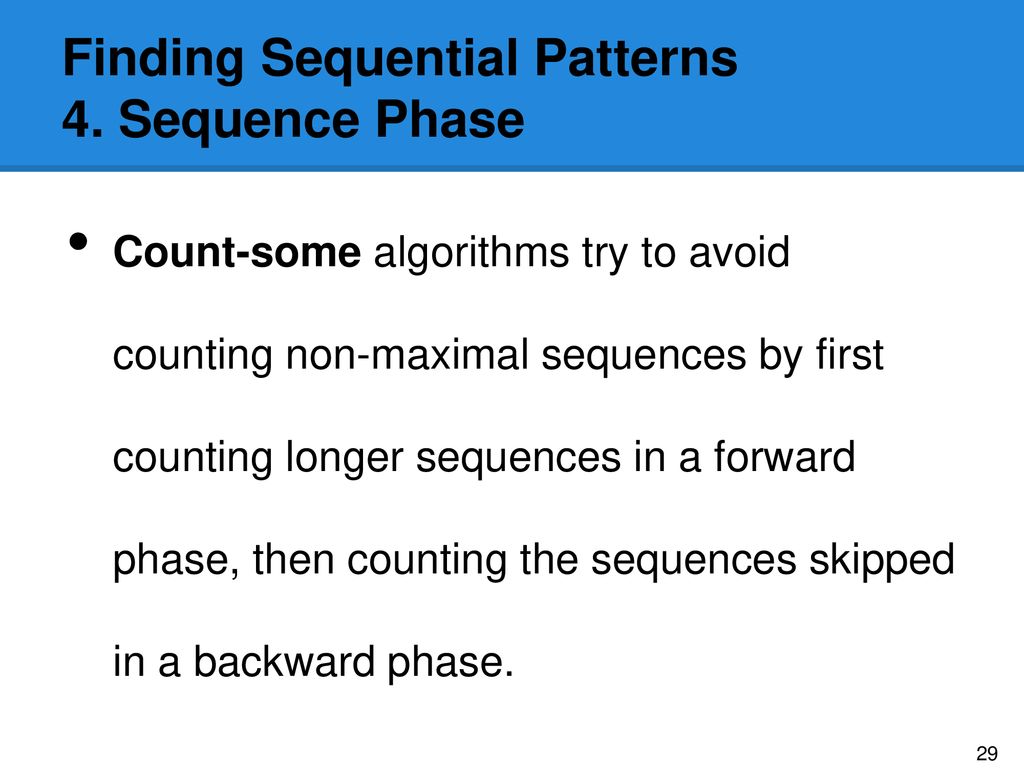 Finding Sequential Patterns
4. Sequence Phase

• Count-some algorithms try to avoid counting non-maximal sequences by first counting longer sequences in a forward phase, then counting the sequences skipped in a backward phase.

29